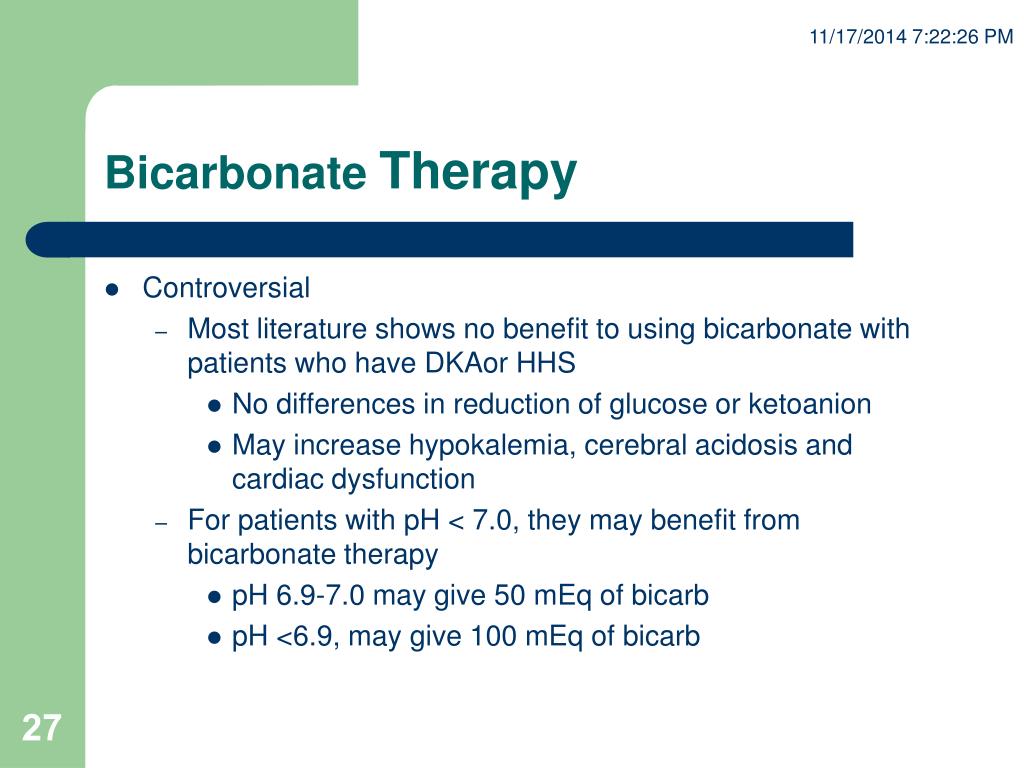 11/17/2014 7:22:26 PM

Bicarbonate Therapy

- Controversial
  - Most literature shows no benefit to using bicarbonate with patients who have DKAor HHS
    - No differences in reduction of glucose or ketoanion
    - May increase hypokalemia, cerebral acidosis and cardiac dysfunction
  - For patients with pH < 7.0, they may benefit from bicarbonate therapy
    - pH 6.9-7.0 may give 50 mEq of bicarb
    - pH <6.9, may give 100 mEq of bicarb

27